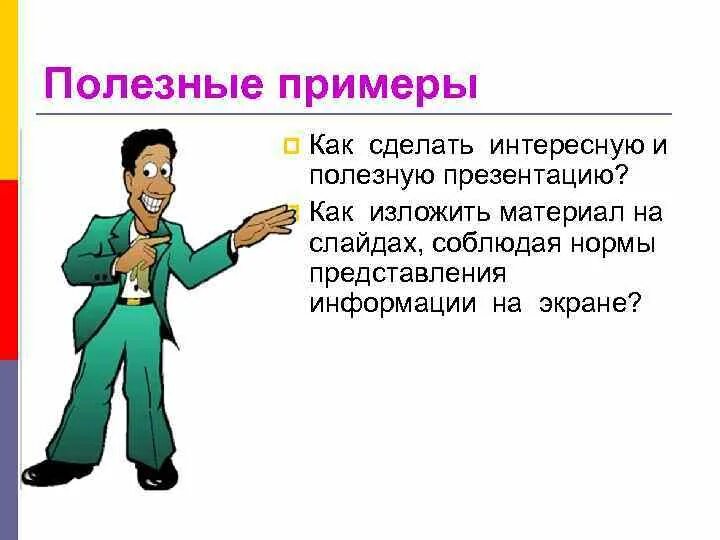 Полезные примеры

Как сделать интересную и полезную презентацию?

Как изложить материал на слайдах, соблюдая нормы представления информации на экране?